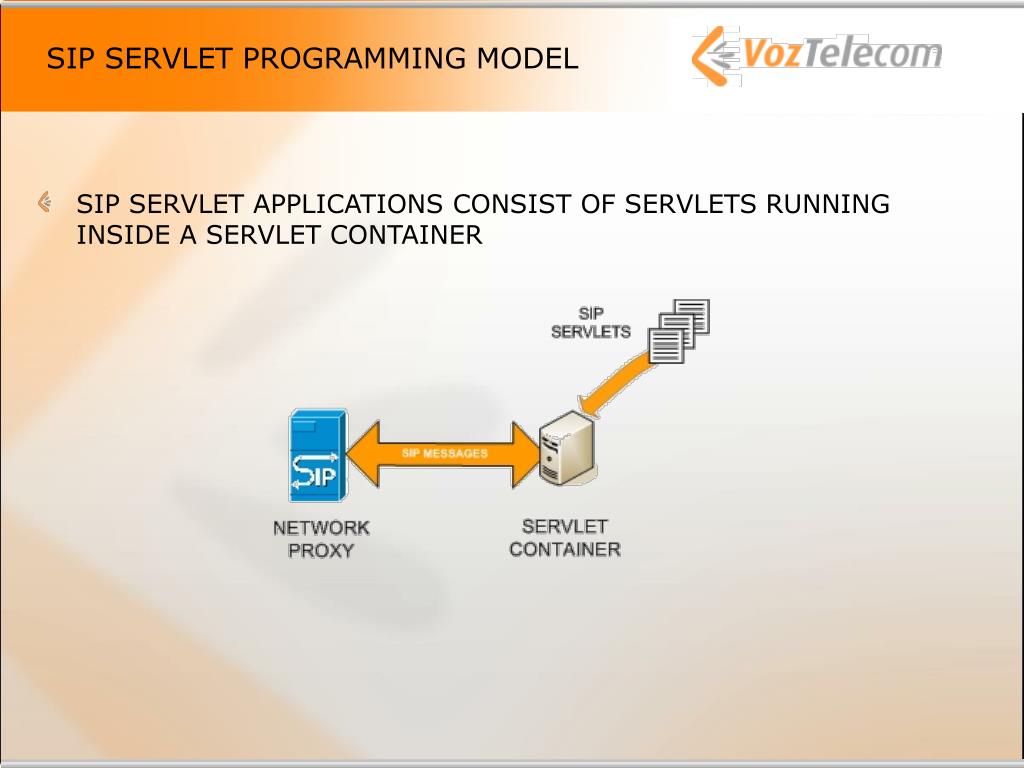 SIP SERVLET PROGRAMMING MODEL

VozTelecom

SIP SERVLET APPLICATIONS CONSIST OF SERVLETS RUNNING INSIDE A SERVLET CONTAINER

SIP SERVLETS

SIP

SIP MESSAGES

NETWORK PROXY

SERVLET CONTAINER